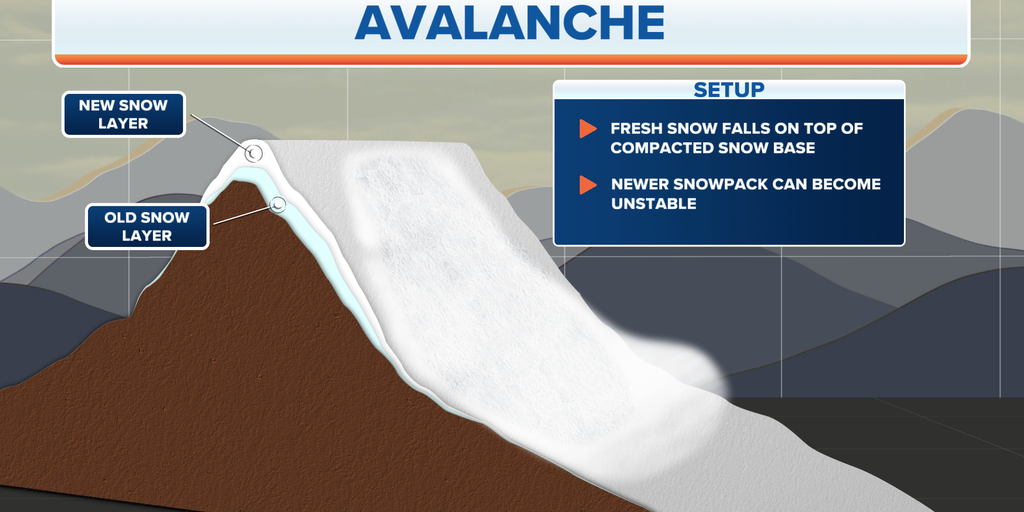 AVALANCHE

NEW SNOW LAYER

OLD SNOW LAYER

SETUP

FRESH SNOW FALLS ON TOP OF COMPACTED SNOW BASE

NEWER SNOWPACK CAN BECOME UNSTABLE